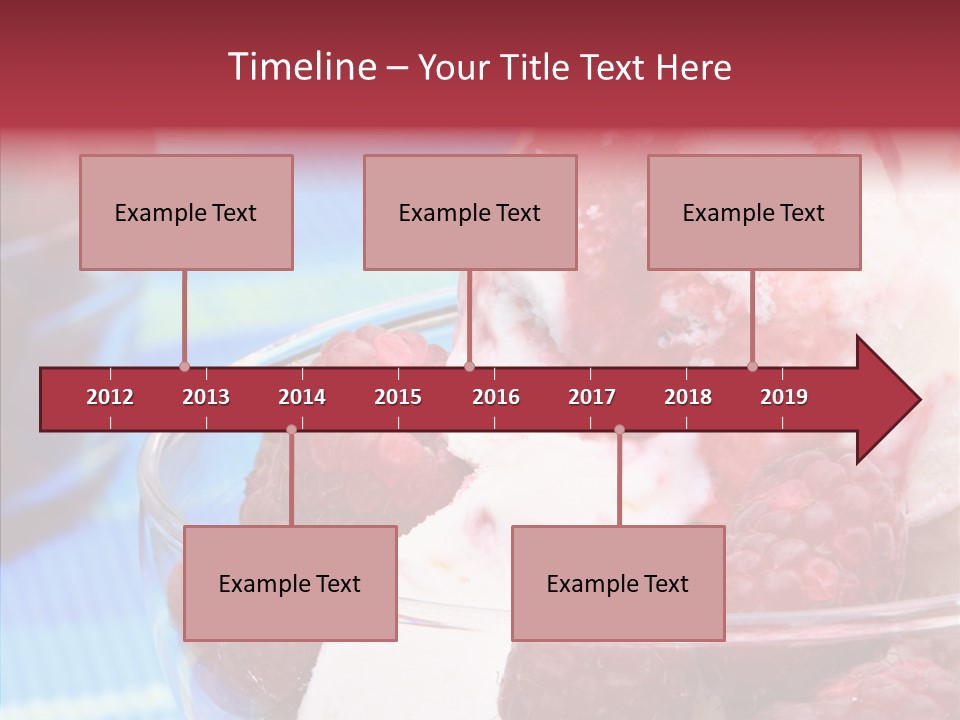 Timeline – Your Title Text Here

Example Text

Example Text

Example Text

2012 2013 2014 2015 2016 2017 2018 2019

Example Text

Example Text